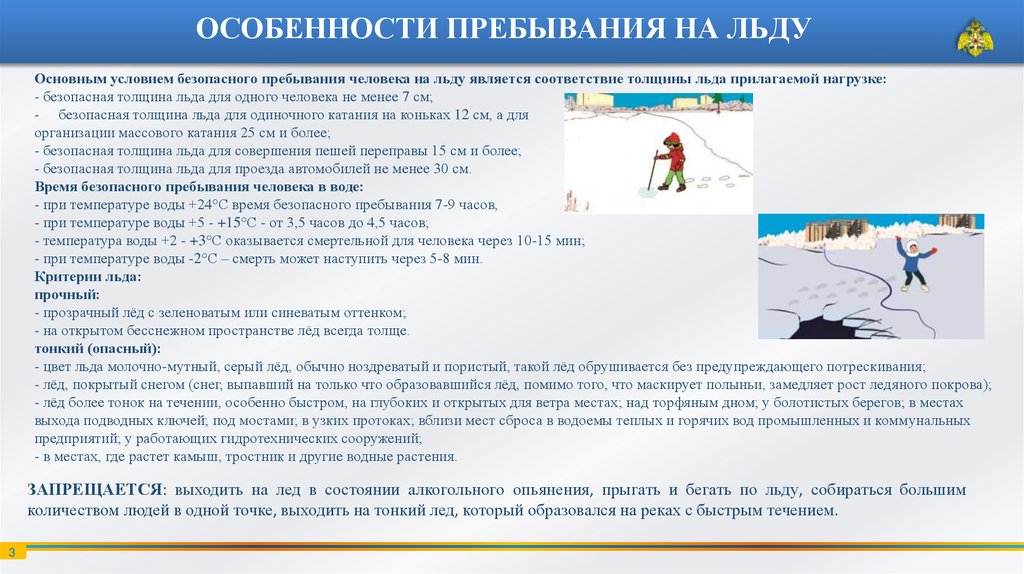 ОСОБЕННОСТИ ПРЕБЫВАНИЯ НА ЛЬДУ

Основным условием безопасного пребывания человека на льду является соответствие толщины льда прилагаемой нагрузке:
- безопасная толщина льда для одного человека не менее 7 см;
- безопасная толщина льда для одиночного катания на коньках 12 см, а для организации массового катания 25 см и более;
- безопасная толщина льда для совершения пешей переправы 15 см и более;
- безопасная толщина льда для проезда автомобилей не менее 30 см.
Время безопасного пребывания человека в воде:
- при температуре воды +24°С время безопасного пребывания 7-9 часов,
- при температуре воды +5 - +15°С - от 3,5 часов до 4,5 часов;
- температура воды +2 - +3°С оказывается смертельной для человека через 10-15 мин;
- при температуре воды -2°С – смерть может наступить через 5-8 мин.
Критерии льда:
прочный:
- прозрачный лёд с зеленоватым или синеватым оттенком;
- на открытом бесснежном пространстве лёд всегда толще.
тонкий (опасный):
- цвет льда молочно-мутный, серый лёд, обычно ноздреватый и пористый, такой лёд обрушивается без предупреждающего потрескивания;
- лёд, покрытый снегом (снег, выпавший на только что образовавшийся лёд, помимо того, что маскирует полыньи, замедляет рост ледяного покрова);
- лёд более тонок на течении, особенно быстром, на глубоких и открытых для ветра местах; над торфяным дном; у болотистых берегов; в местах выхода подводных ключей; под мостами; в узких протоках; вблизи мест сброса в водоемы теплых и горячих вод промышленных и коммунальных предприятий; у работающих гидротехнических сооружений;
- в местах, где растет камыш, тростник и другие водные растения.

ЗАПРЕЩАЕТСЯ: выходить на лед в состоянии алкогольного опьянения, прыгать и бегать по льду, собираться большим количеством людей в одной точке, выходить на тонкий лед, который образовался на реках с быстрым течением.

3